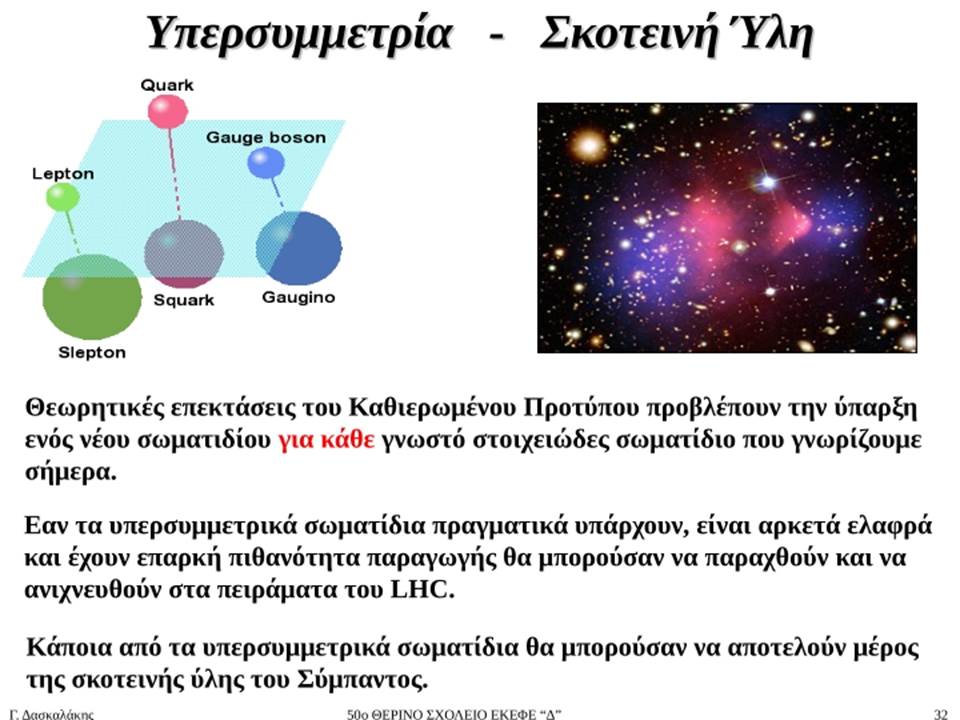 Υπερσυμμετρία - Σκοτεινή Ύλη

Quark

Gauge boson

Lepton

Squark

Gaugino

Slepton

Θεωρητικές επεκτάσεις του Καθιερωμένου Προτύπου προβλέπουν την ύπαρξη ενός νέου σωματιδίου για κάθε γνωστό στοιχειώδες σωματίδιο που γνωρίζουμε σήμερα.

Εαν τα υπερσυμμετρικά σωματίδια πραγματικά υπάρχουν, είναι αρκετά ελαφρά και έχουν επαρκή πιθανότητα παραγωγής θα μπορούσαν να παραχθούν και να ανιχνευθούν στα πειράματα του LHC.

Κάποια από τα υπερσυμμετρικά σωματίδια θα μπορούσαν να αποτελούν μέρος της σκοτεινής ύλης του Σύμπαντος.

Γ. Δασκαλάκης

50ο ΘΕΡΙΝΟ ΣΧΟΛΕΙΟ ΕΚΕΦΕ "Δ"

32